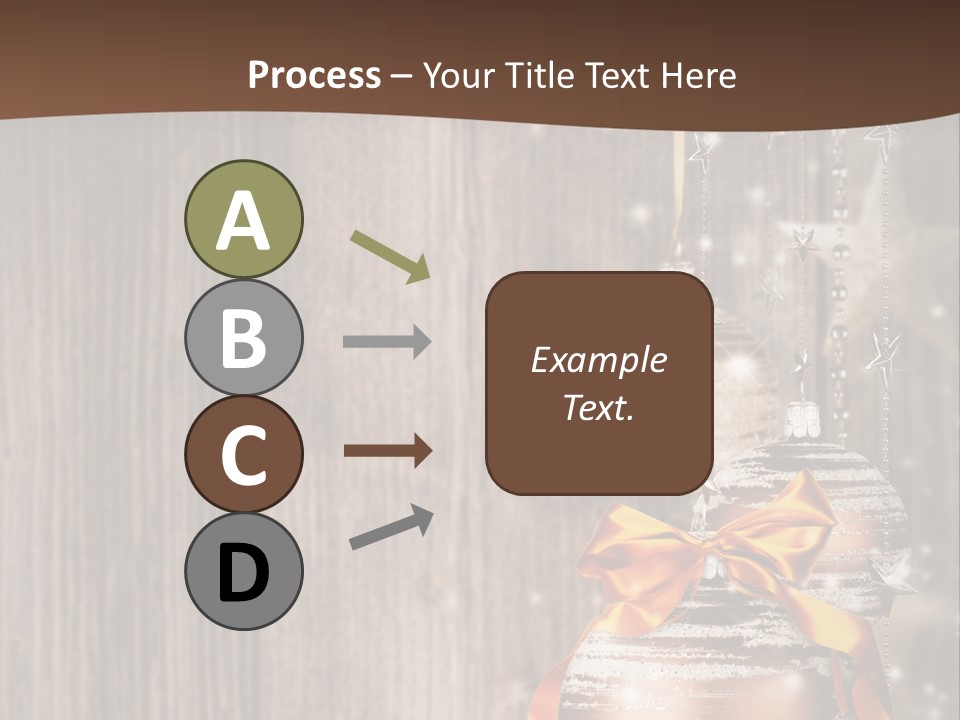 Process – Your Title Text Here

A

B

C

D

Example Text.